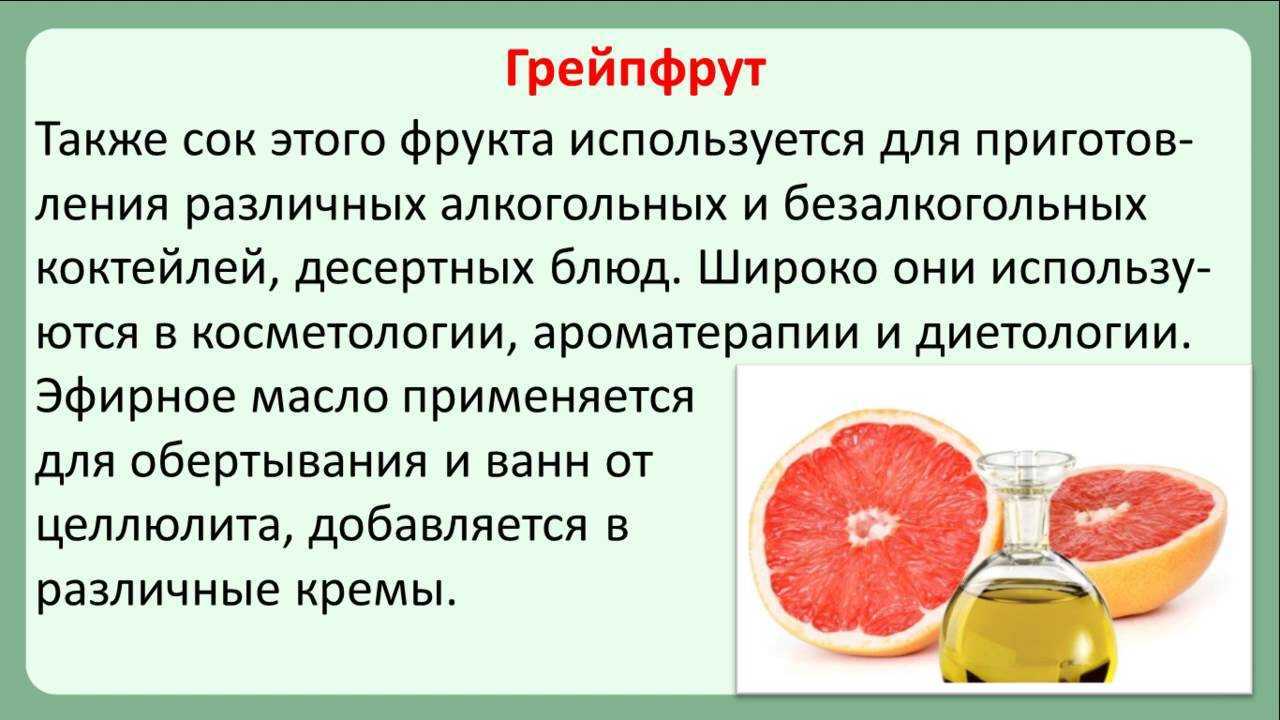 Грейпфрут

Также сок этого фрукта используется для приготовления различных алкогольных и безалкогольных коктейлей, десертных блюд. Широко они используются в косметологии, ароматерапии и диетологии. Эфирное масло применяется для обертывания и ванн от целлюлита, добавляется в различные кремы.